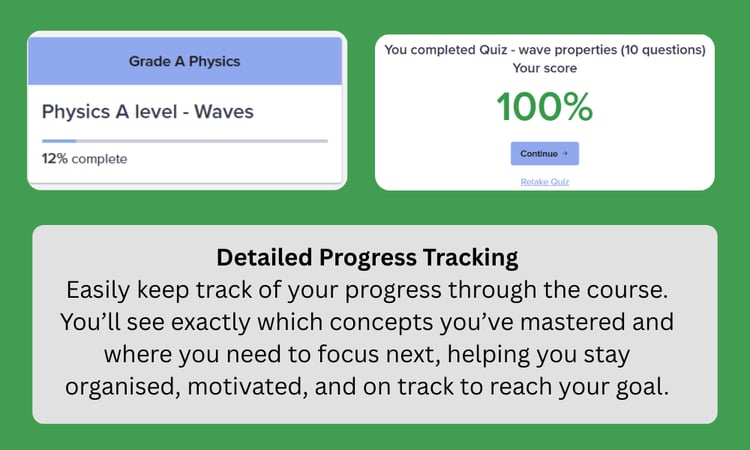 Grade A Physics

Physics A level - Waves

12% complete

You completed Quiz - wave properties (10 questions)
Your score

100%

Continue →

Retake Quiz

Detailed Progress Tracking
Easily keep track of your progress through the course. You'll see exactly which concepts you've mastered and where you need to focus next, helping you stay organised, motivated, and on track to reach your goal.